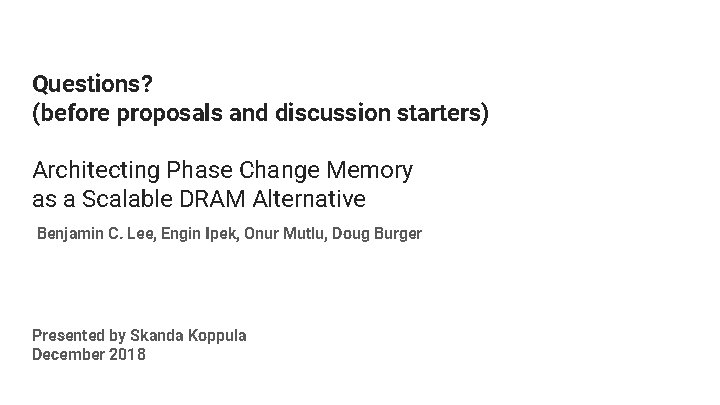 Questions?
(before proposals and discussion starters)

Architecting Phase Change Memory as a Scalable DRAM Alternative

Benjamin C. Lee, Engin Ipek, Onur Mutlu, Doug Burger

Presented by Skanda Koppula
December 2018